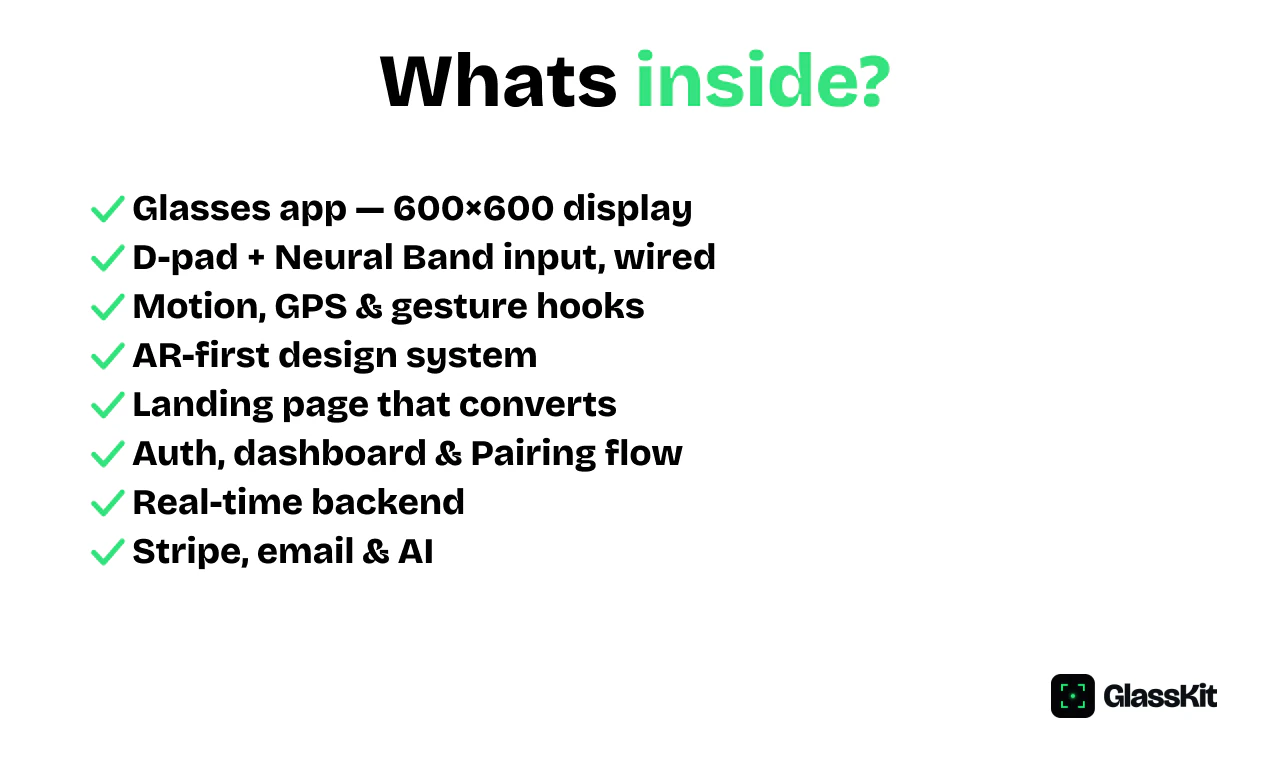 Whats inside?

✓ Glasses app — 600×600 display
✓ D-pad + Neural Band input, wired
✓ Motion, GPS & gesture hooks
✓ AR-first design system
✓ Landing page that converts
✓ Auth, dashboard & Pairing flow
✓ Real-time backend
✓ Stripe, email & AI

GlassKit